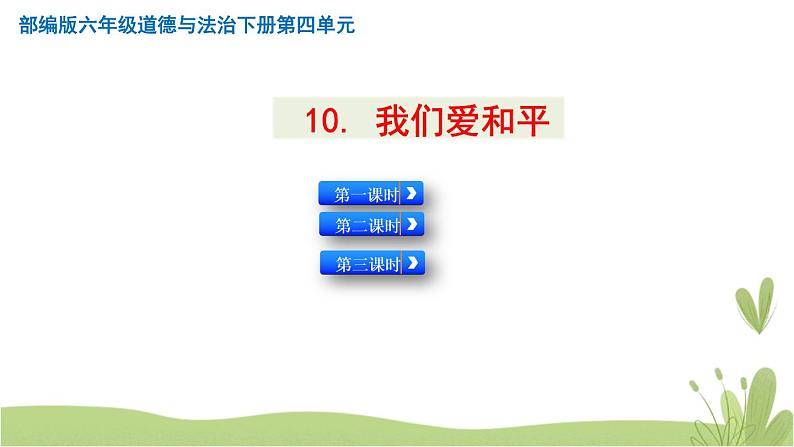 部编版六年级道德与法治下册第四单元

10. 我们爱和平

第一课时

第二课时

第三课时